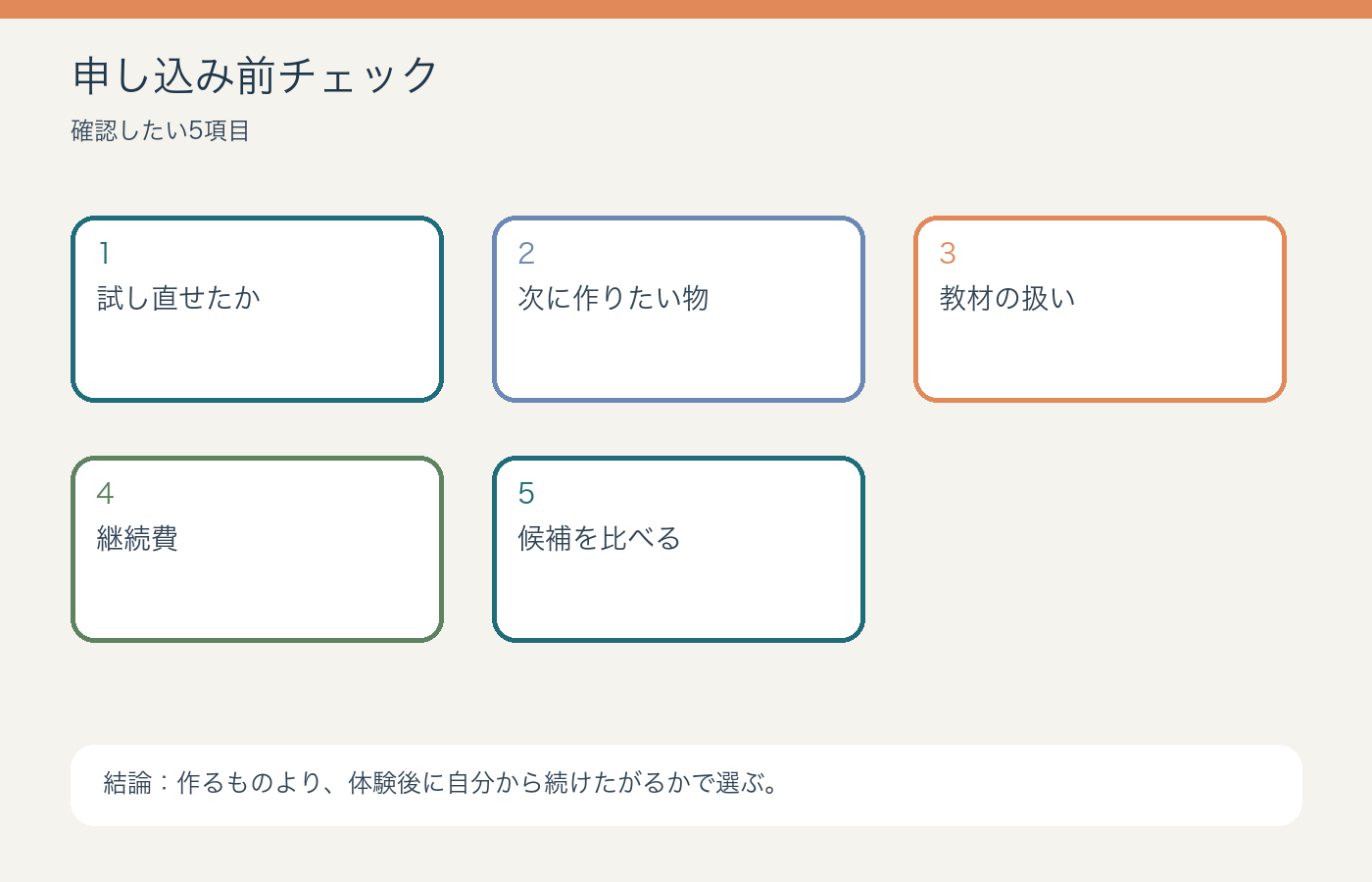 申し込み前チェック

確認したい5項目

1
試し直せたか

2
次に作りたい物

3
教材の扱い

4
継続費

5
候補を比べる

結論：作るものより、体験後に自分から続けたがるかで選ぶ。